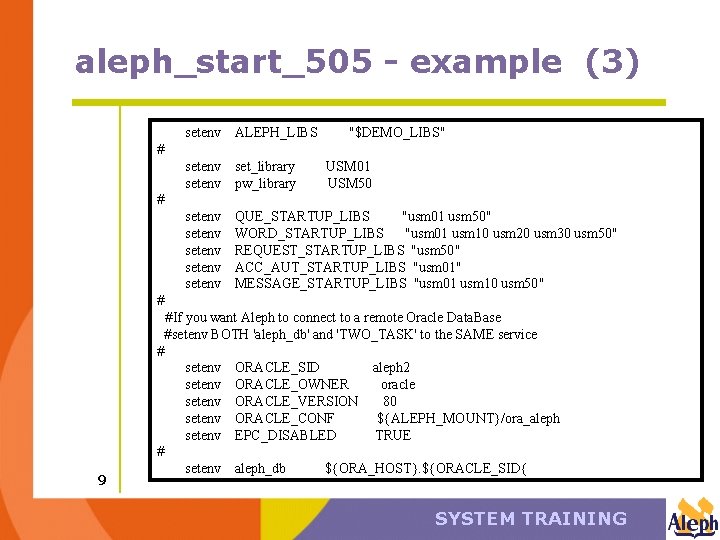 aleph_start_505 - example (3)

setenv ALEPH_LIBS "$DEMO_LIBS"
#
setenv set_library USM01
setenv pw_library USM50
#
setenv QUE_STARTUP_LIBS "usm01 usm50"
setenv WORD_STARTUP_LIBS "usm01 usm10 usm20 usm30 usm50"
setenv REQUEST_STARTUP_LIBS "usm50"
setenv ACC_AUT_STARTUP_LIBS "usm01"
setenv MESSAGE_STARTUP_LIBS "usm01 usm10 usm50"
#
#If you want Aleph to connect to a remote Oracle DataBase
#setenv BOTH 'aleph_db' and 'TWO_TASK' to the SAME service
#
setenv ORACLE_SID aleph2
setenv ORACLE_OWNER oracle
setenv ORACLE_VERSION 80
setenv ORACLE_CONF ${ALEPH_MOUNT}/ora_aleph
setenv EPC_DISABLED TRUE
#
setenv aleph_db ${ORA_HOST}.${ORACLE_SID{

9

SYSTEM TRAINING

Aleph